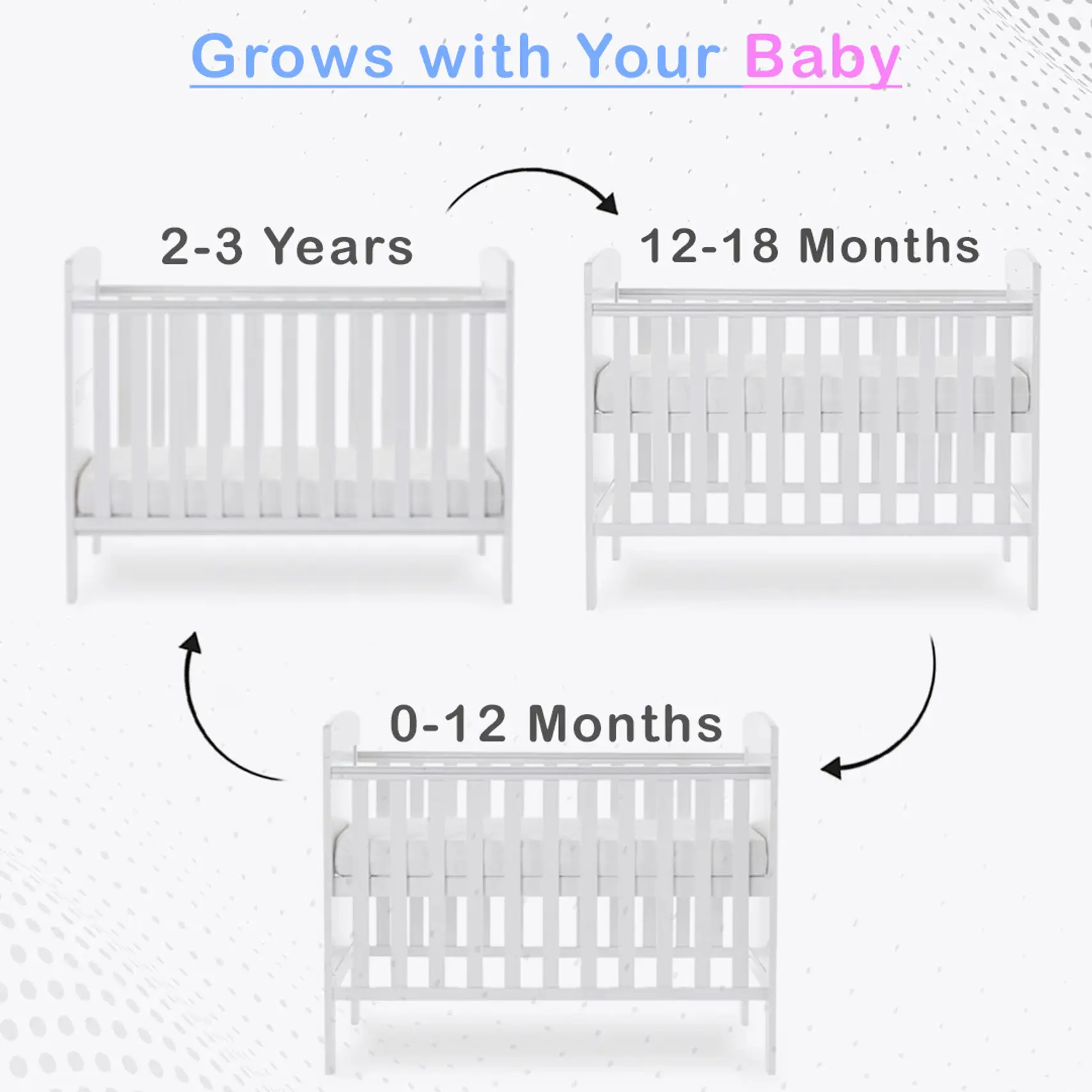 Grows with Your Baby

2-3 Years

12-18 Months

0-12 Months